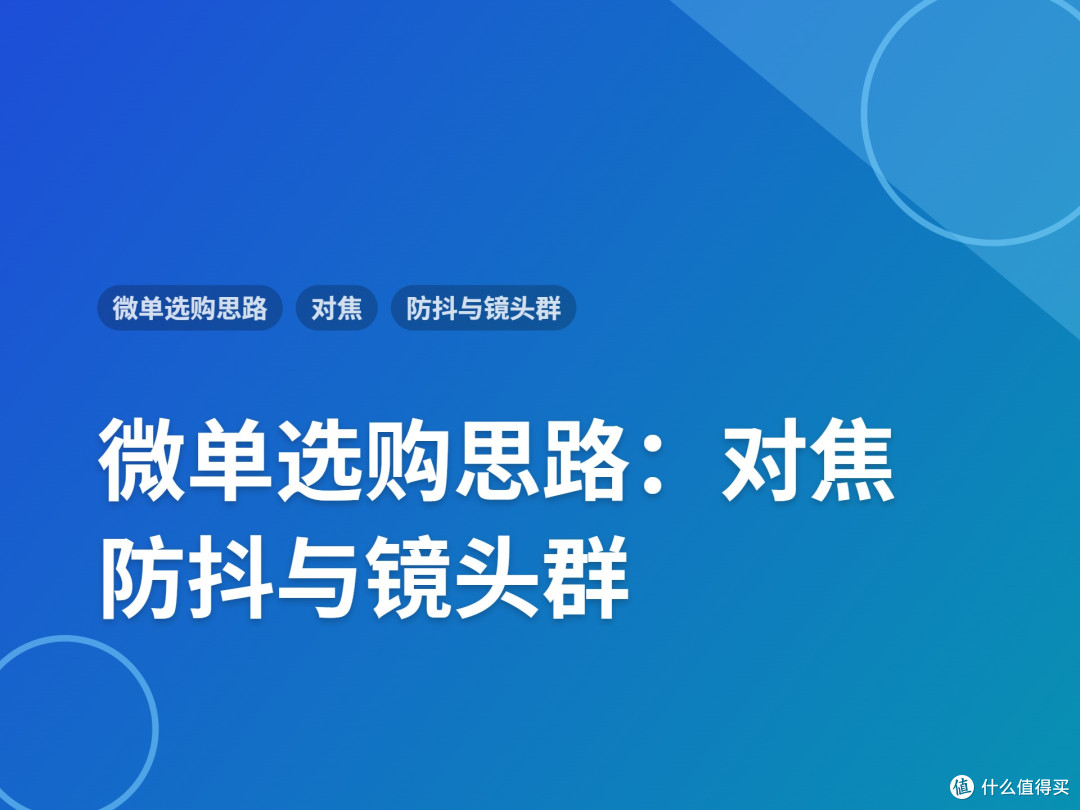 微单选购思路　对焦　防抖与镜头群

微单选购思路：对焦防抖与镜头群

值 什么值得买